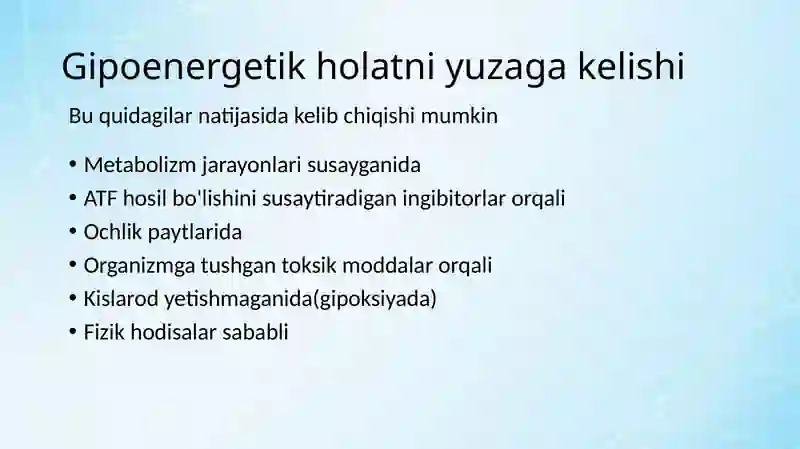 Gipoenergetik holatni yuzaga kelishi

Bu quidagilar natijasida kelib chiqishi mumkin

• Metabolizm jarayonlari susayganida
• ATF hosil bo'lishini susaytiradigan ingibitorlar orqali
• Ochlik paytlarida
• Organizmga tushgan toksik moddalar orqali
• Kislarod yetishmaganida(gipoksiyada)
• Fizik hodisalar sababli